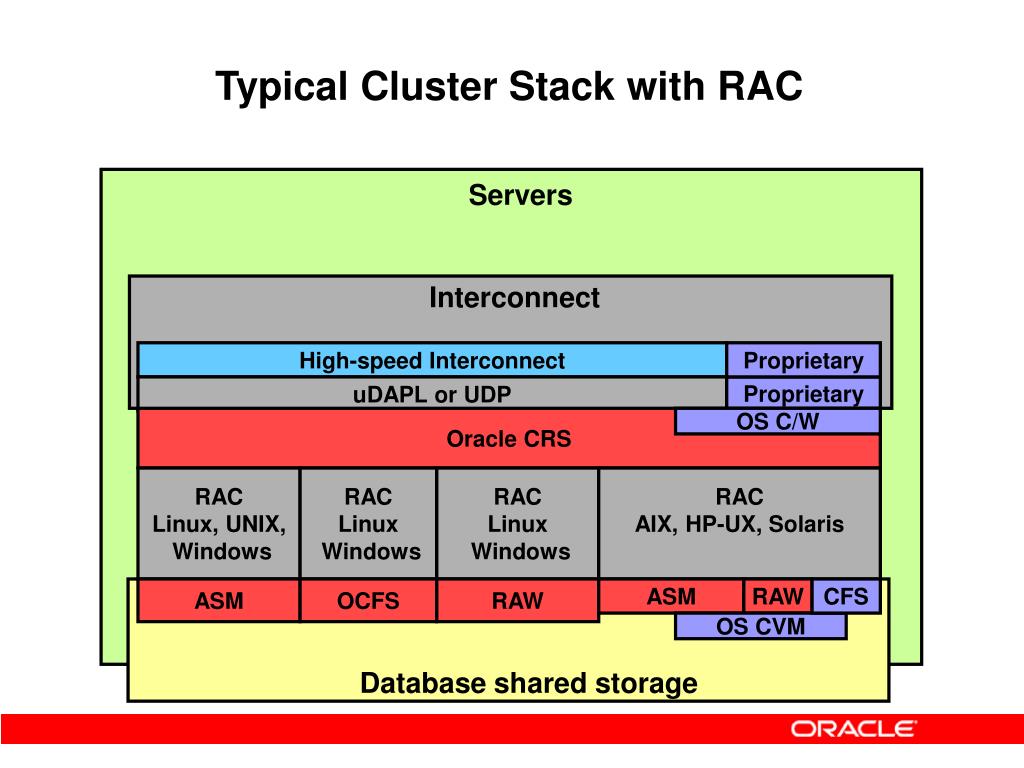 Typical Cluster Stack with RAC

Servers

Interconnect

High-speed Interconnect

Proprietary

uDAPL or UDP

Proprietary

OS C/W

Oracle CRS

RAC
Linux, UNIX,
Windows

RAC
Linux
Windows

RAC
Linux
Windows

RAC
AIX, HP-UX, Solaris

ASM

OCFS

RAW

ASM

RAW

CFS

OS CVM

Database shared storage

ORACLE